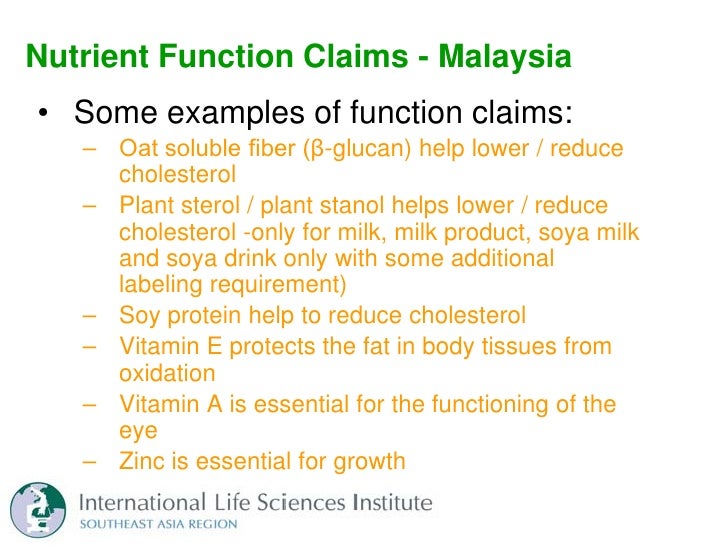 Nutrient Function Claims - Malaysia

• Some examples of function claims:

– Oat soluble fiber (β-glucan) help lower / reduce cholesterol

– Plant sterol / plant stanol helps lower / reduce cholesterol -only for milk, milk product, soya milk and soya drink only with some additional labeling requirement)

– Soy protein help to reduce cholesterol

– Vitamin E protects the fat in body tissues from oxidation

– Vitamin A is essential for the functioning of the eye

– Zinc is essential for growth

International Life Sciences Institute
SOUTHEAST ASIA REGION